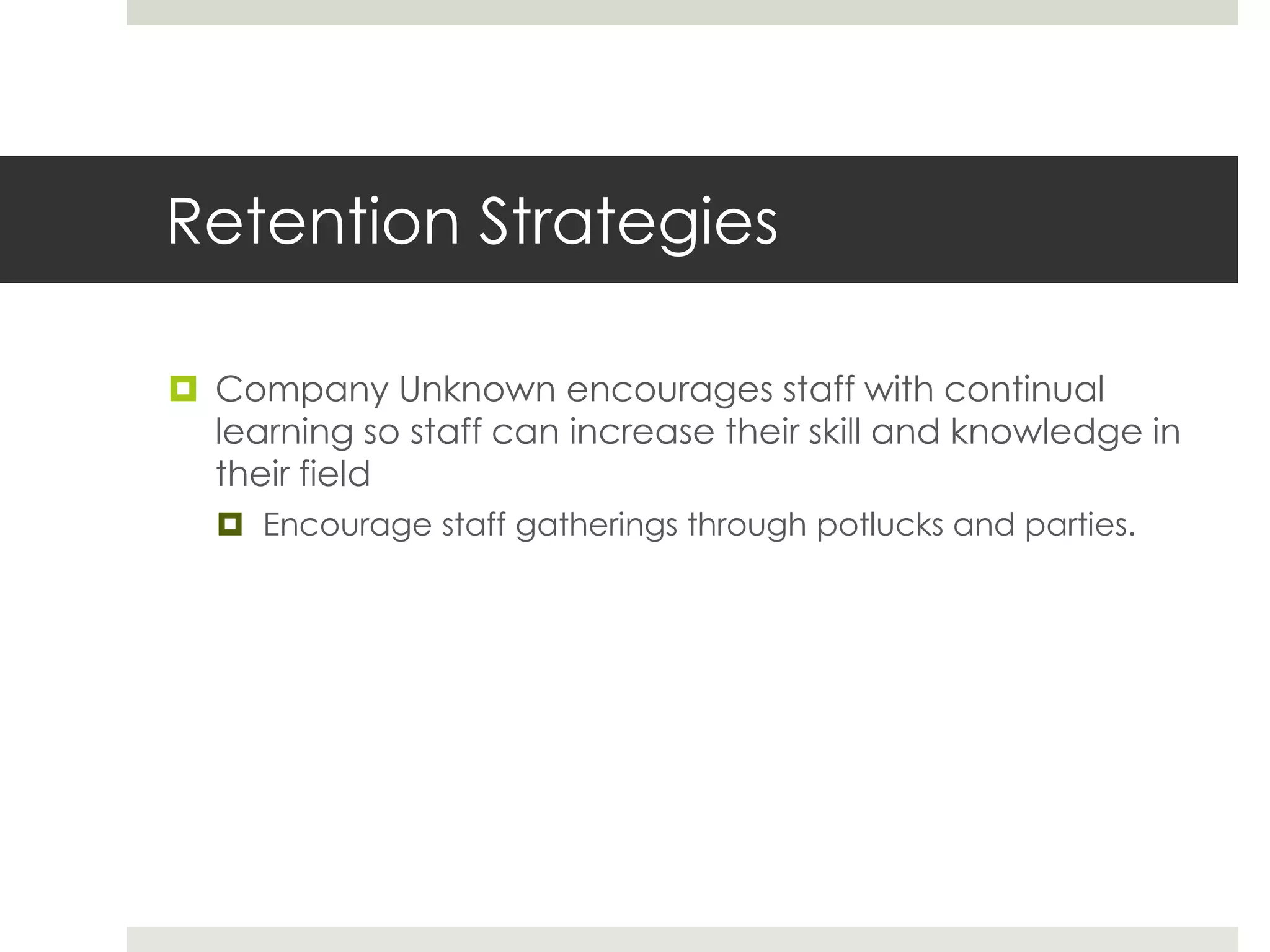 Retention Strategies

Company Unknown encourages staff with continual learning so staff can increase their skill and knowledge in their field

Encourage staff gatherings through potlucks and parties.